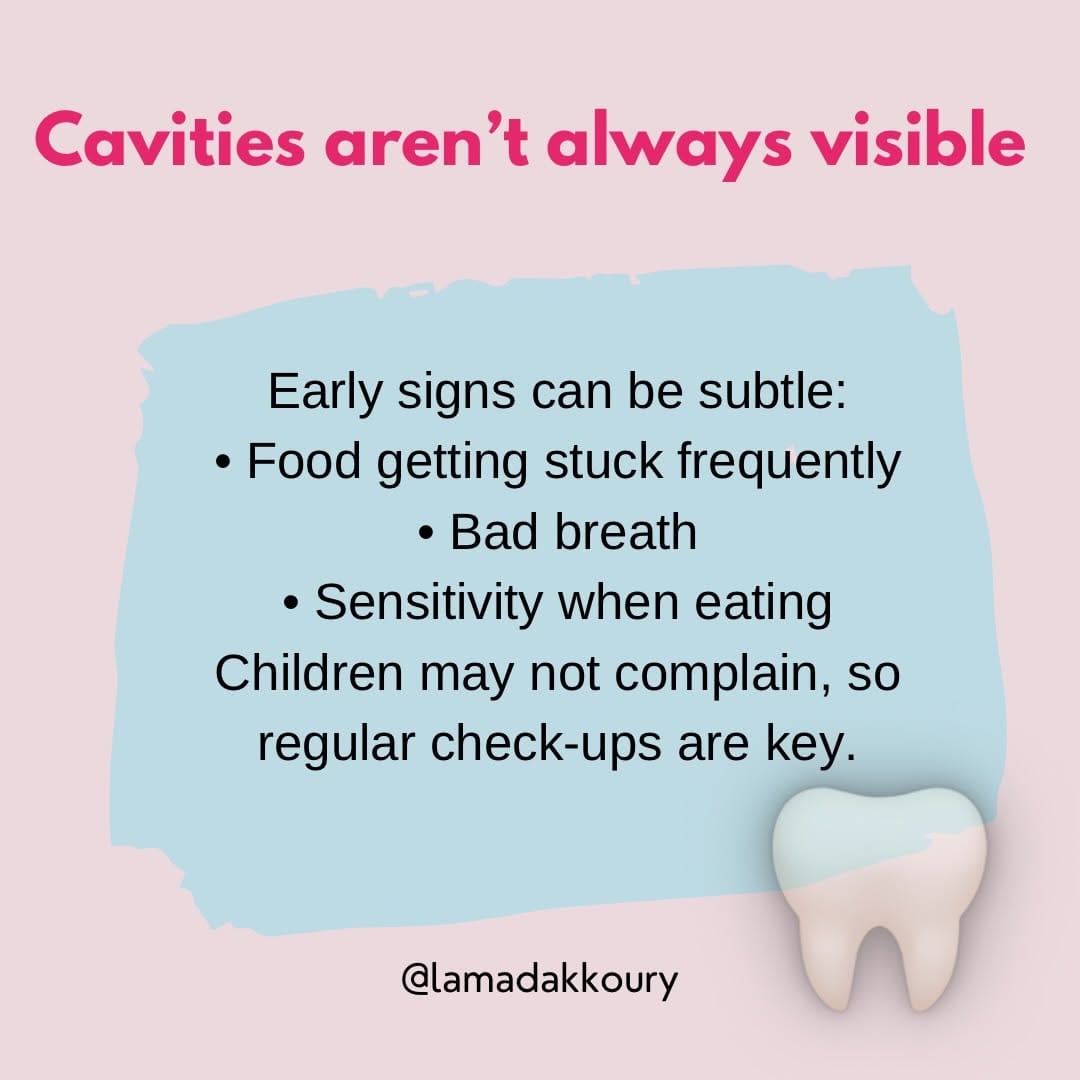 Cavities aren’t always visible

Early signs can be subtle:
• Food getting stuck frequently
• Bad breath
• Sensitivity when eating
Children may not complain, so regular check-ups are key.

@lamadakkoury